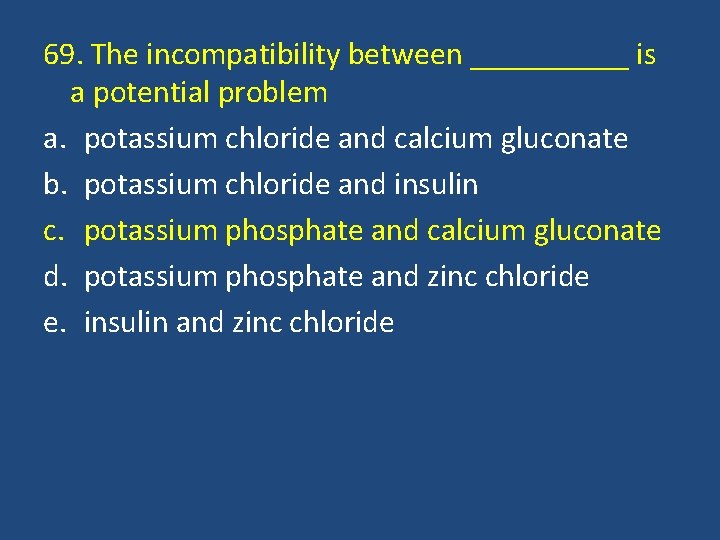 69. The incompatibility between __________ is a potential problem

a. potassium chloride and calcium gluconate
b. potassium chloride and insulin
c. potassium phosphate and calcium gluconate
d. potassium phosphate and zinc chloride
e. insulin and zinc chloride